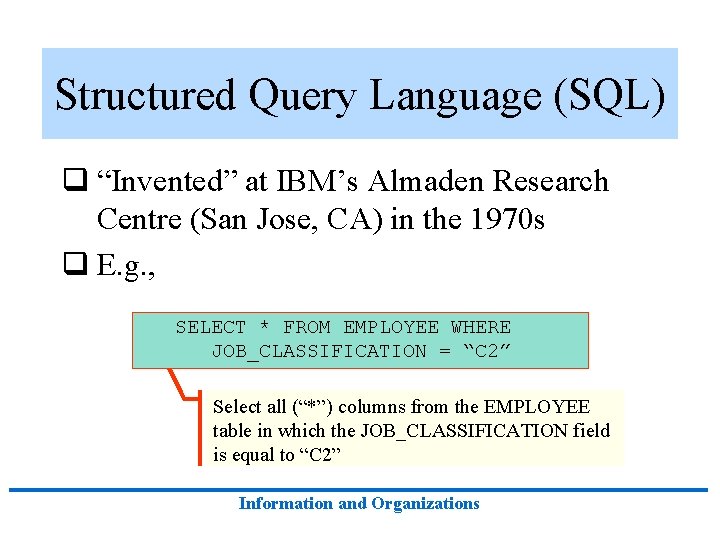 Structured Query Language (SQL)

❑ “Invented” at IBM’s Almaden Research Centre (San Jose, CA) in the 1970s

❑ E.g.,

SELECT * FROM EMPLOYEE WHERE
JOB_CLASSIFICATION = “C2”

Select all (“*”) columns from the EMPLOYEE table in which the JOB_CLASSIFICATION field is equal to “C2”

Information and Organizations